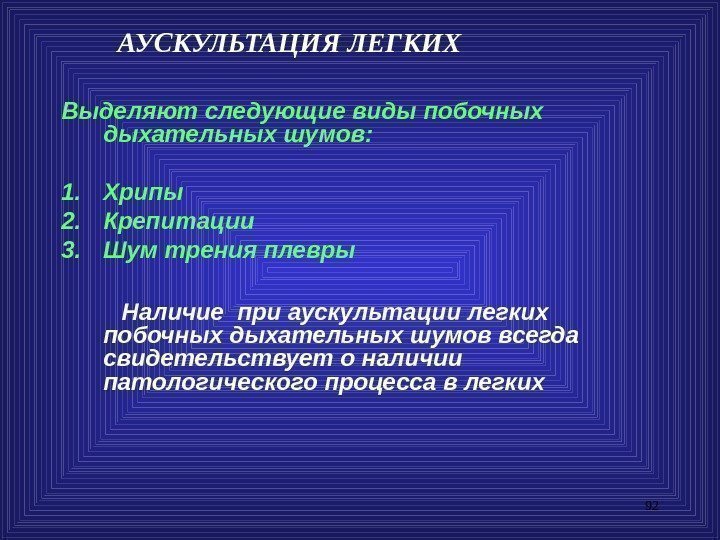 АУСКУЛЬТАЦИЯ ЛЕГКИХ

Выделяют следующие виды побочных дыхательных шумов:

1. Хрипы
2. Крепитации
3. Шум трения плевры

Наличие при аускультации легких побочных дыхательных шумов всегда свидетельствует о наличии патологического процесса в легких

92